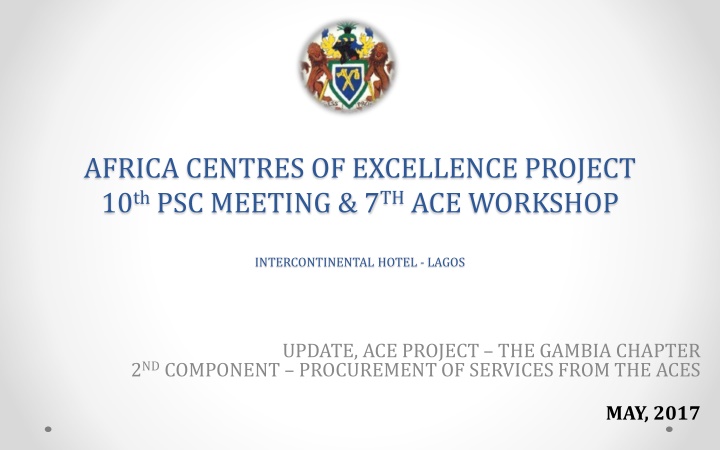 AFRICA CENTRES OF EXCELLENCE PROJECT
10th PSC MEETING & 7TH ACE WORKSHOP

INTERCONTINENTAL HOTEL - LAGOS

UPDATE, ACE PROJECT – THE GAMBIA CHAPTER
2ND COMPONENT – PROCUREMENT OF SERVICES FROM THE ACES

MAY, 2017